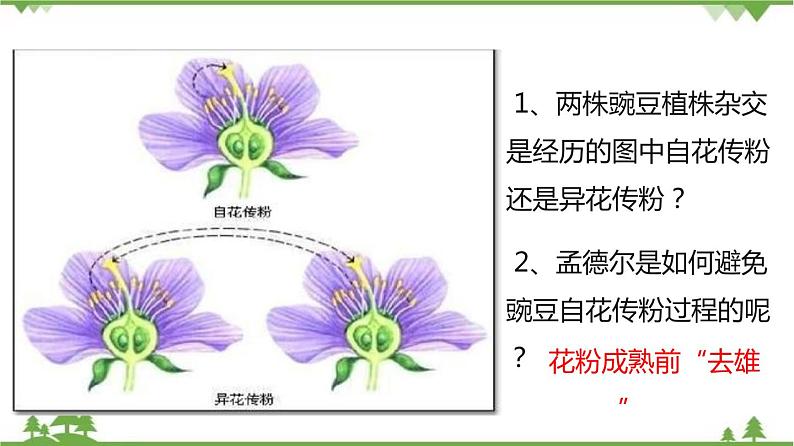 自花传粉

异花传粉

1、两株豌豆植株杂交是经历的图中自花传粉还是异花传粉？

2、孟德尔是如何避免豌豆自花传粉过程的呢？

花粉成熟前“去雄”